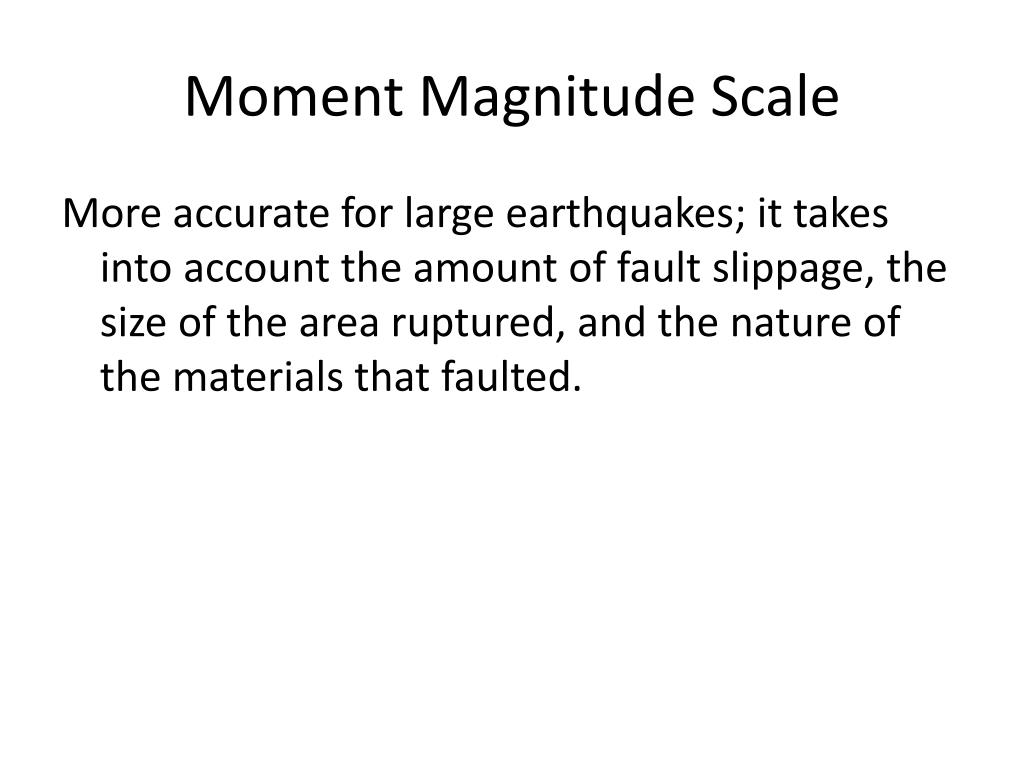 Moment Magnitude Scale

More accurate for large earthquakes; it takes into account the amount of fault slippage, the size of the area ruptured, and the nature of the materials that faulted.